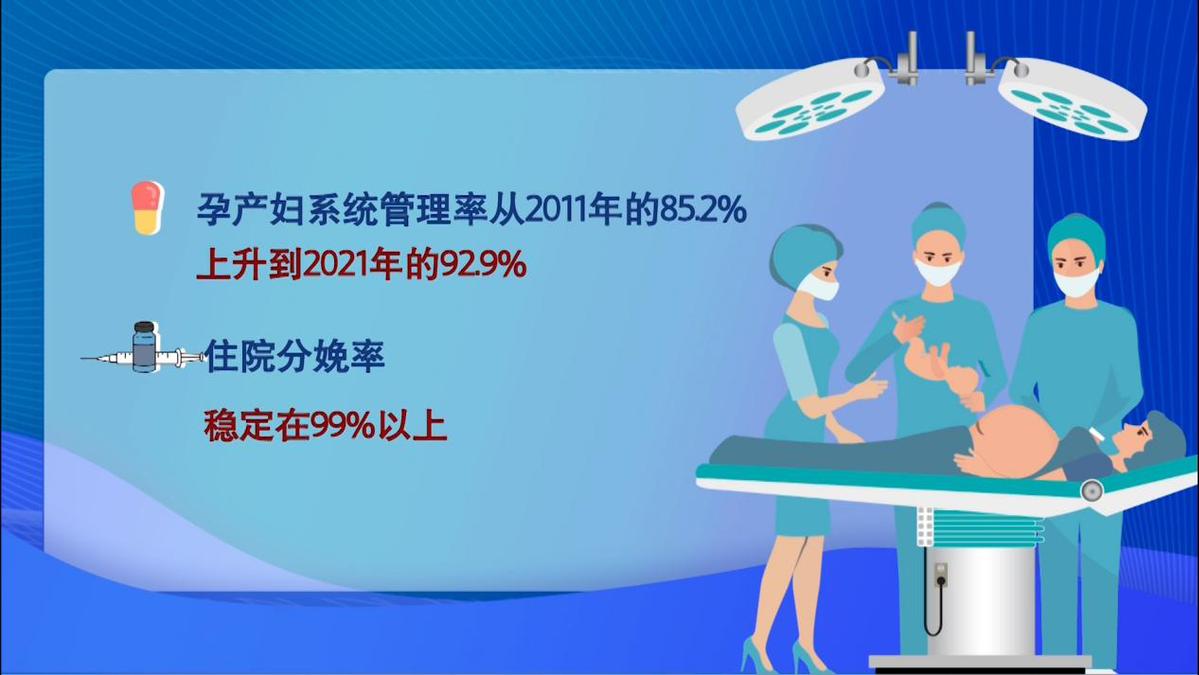 孕产妇系统管理率从2011年的85.2%
上升到2021年的92.9%

住院分娩率

稳定在99%以上